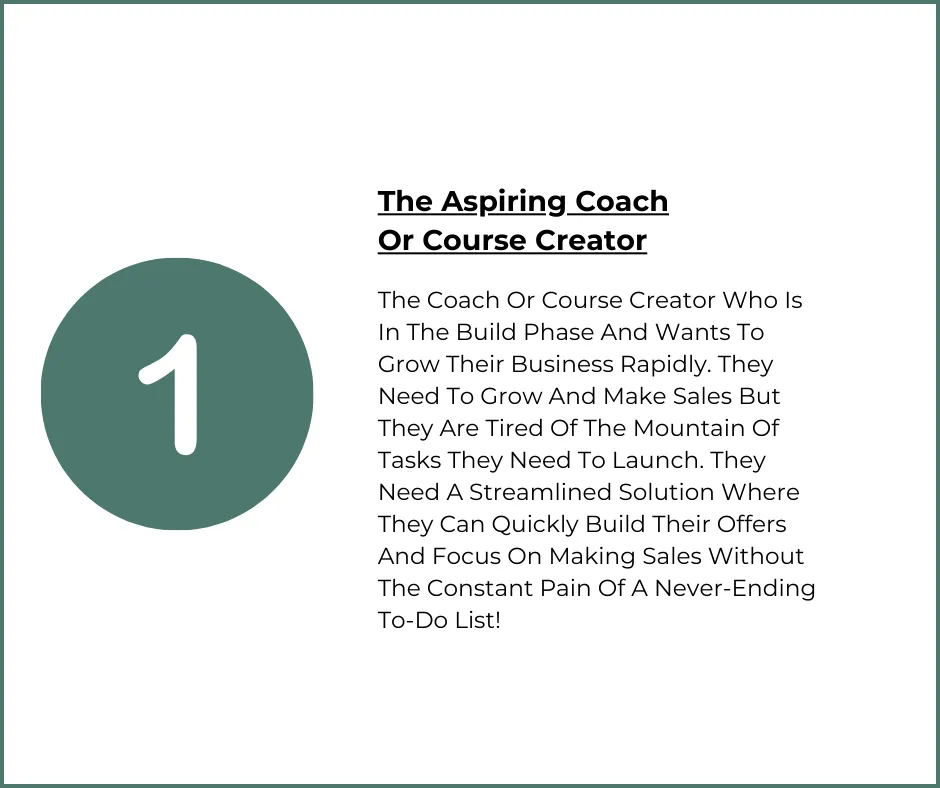 1

The Aspiring Coach Or Course Creator

The Coach Or Course Creator Who Is In The Build Phase And Wants To Grow Their Business Rapidly. They Need To Grow And Make Sales But They Are Tired Of The Mountain Of Tasks They Need To Launch. They Need A Streamlined Solution Where They Can Quickly Build Their Offers And Focus On Making Sales Without The Constant Pain Of A Never-Ending To-Do List!